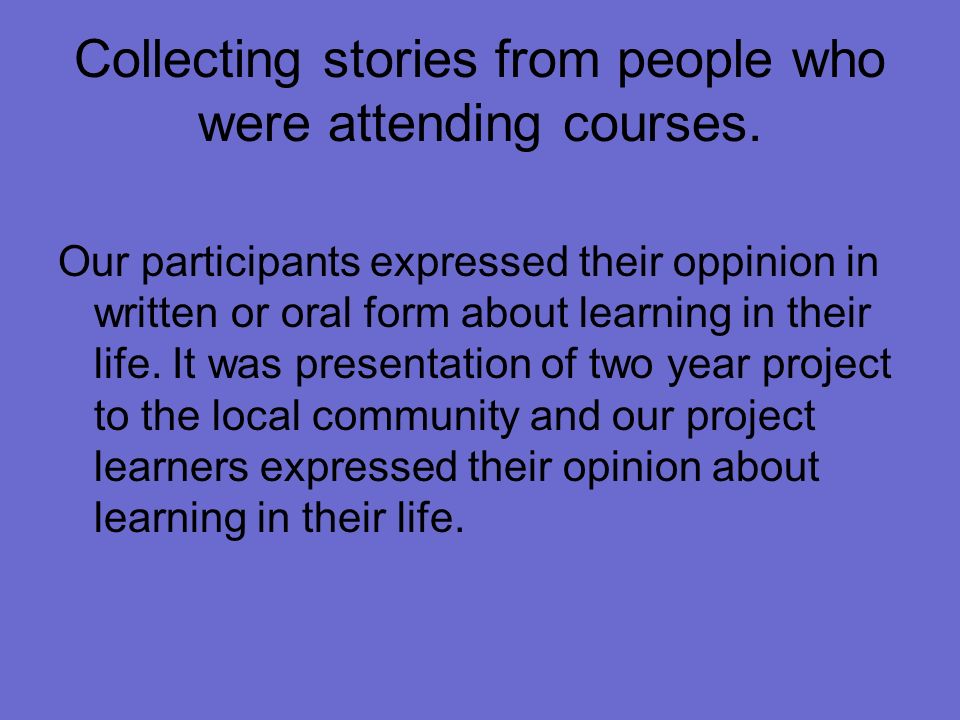 Collecting stories from people who were attending courses.

Our participants expressed their oppinion in written or oral form about learning in their life. It was presentation of two year project to the local community and our project learners expressed their opinion about learning in their life.